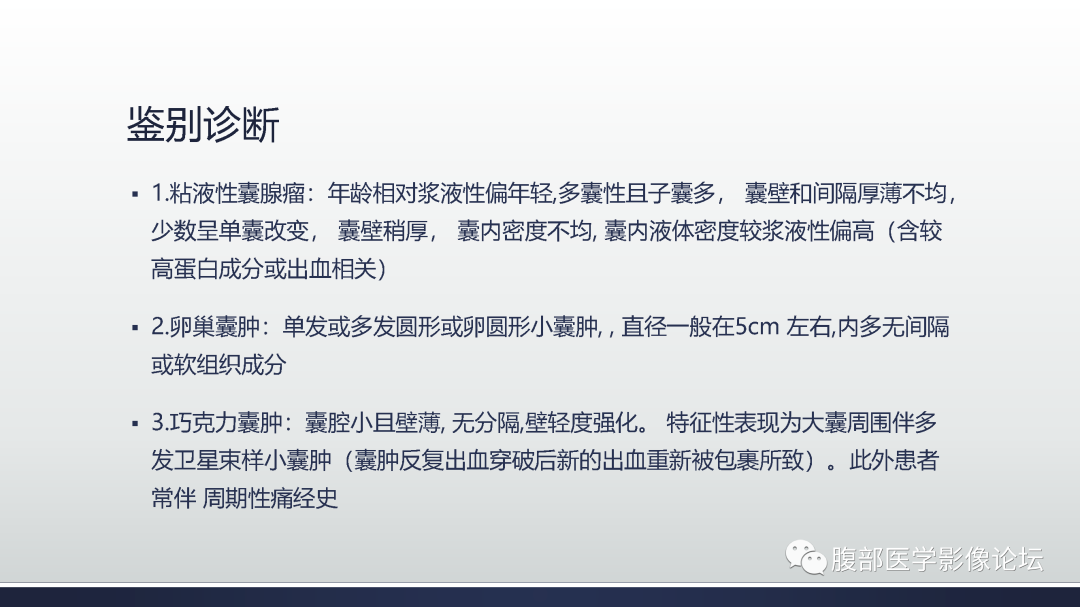 鉴别诊断

▪ 1.粘液性囊腺瘤：年龄相对浆液性偏年轻,多囊性且子囊多， 囊壁和间隔厚薄不均，少数呈单囊改变， 囊壁稍厚， 囊内密度不均, 囊内液体密度较浆液性偏高（含较高蛋白成分或出血相关）

▪ 2.卵巢囊肿：单发或多发圆形或卵圆形小囊肿, , 直径一般在5cm 左右,内多无间隔或软组织成分

▪ 3.巧克力囊肿：囊腔小且壁薄, 无分隔,壁轻度强化。 特征性表现为大囊周围伴多发卫星束样小囊肿（囊肿反复出血穿破后新的出血重新被包裹所致）。此外患者常伴 周期性痛经史

腹部医学影像论坛